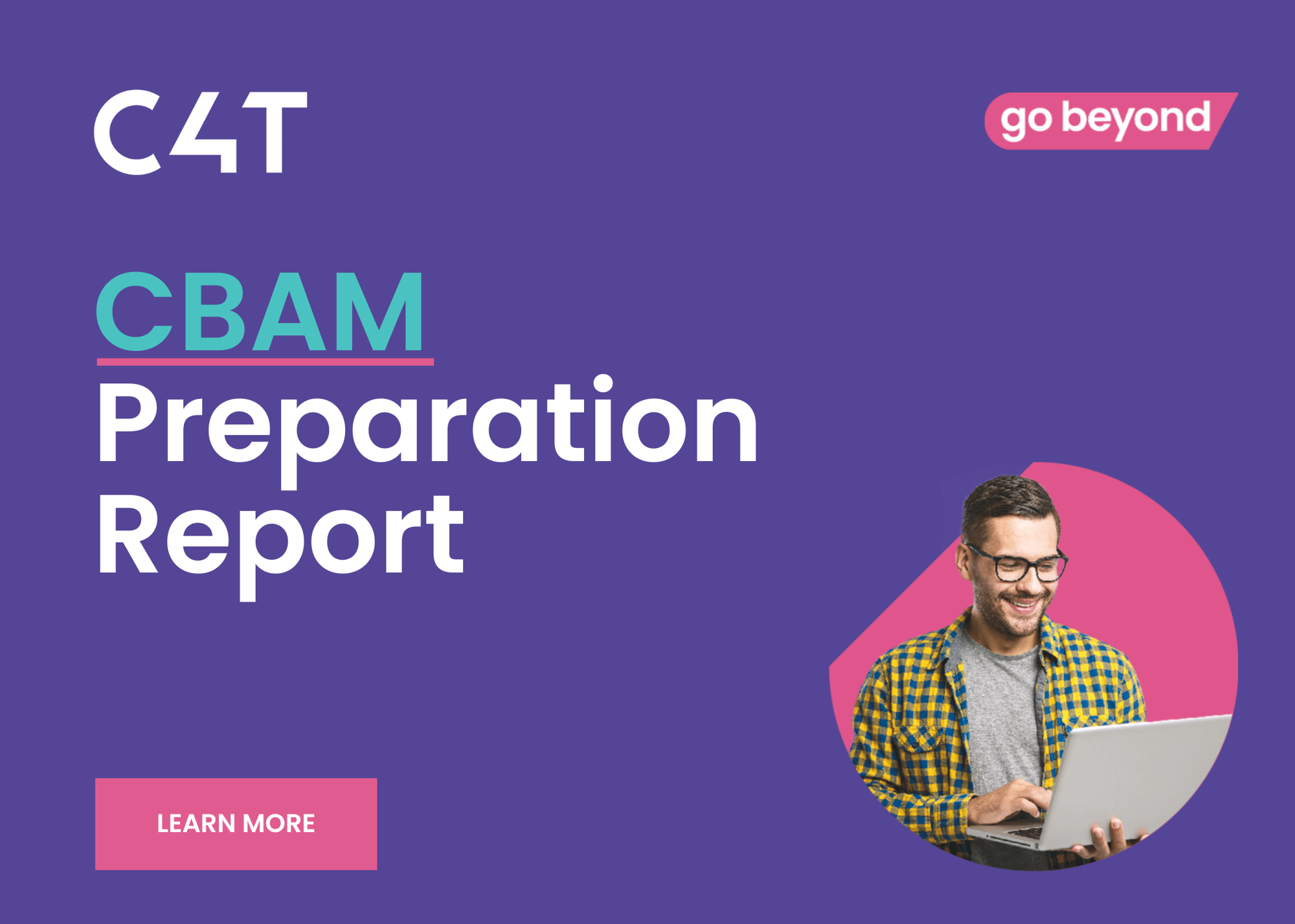 C4T

go beyond

CBAM
Preparation Report

LEARN MORE